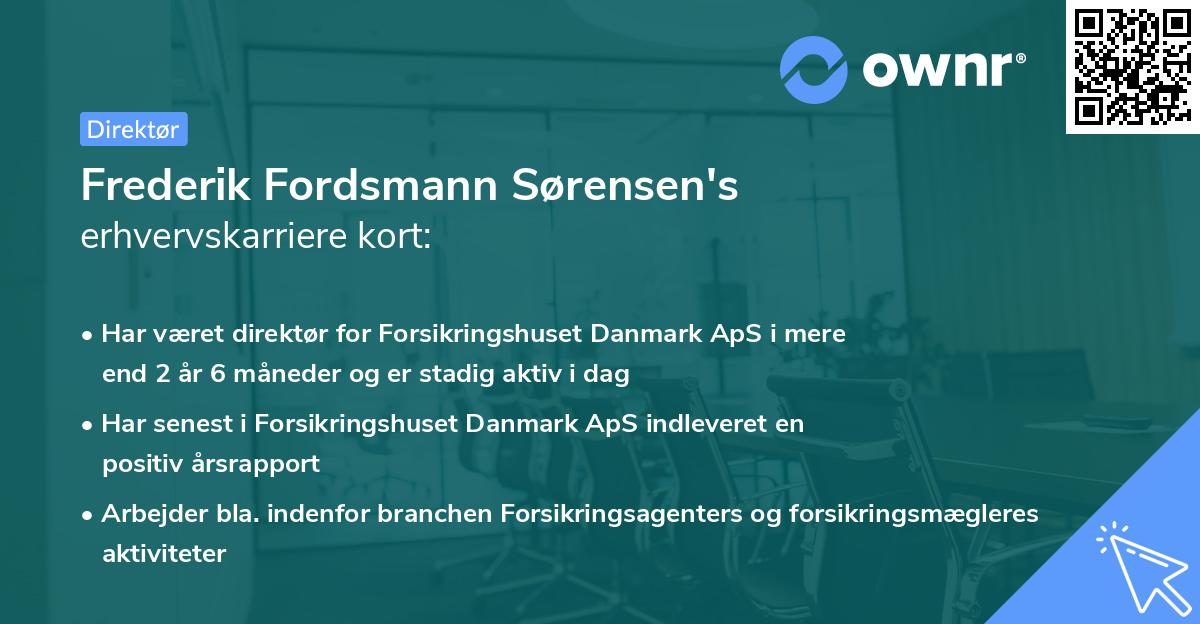 ownr®

Direktør

Frederik Fordsmann Sørensen's
erhvervskarriere kort:

• Har været direktør for Forsikringshuset Danmark ApS i mere end 2 år 6 måneder og er stadig aktiv i dag

• Har senest i Forsikringshuset Danmark ApS indleveret en positiv årsrapport

• Arbejder bla. indenfor branchen Forsikringsagenters og forsikringsmægleres aktiviteter